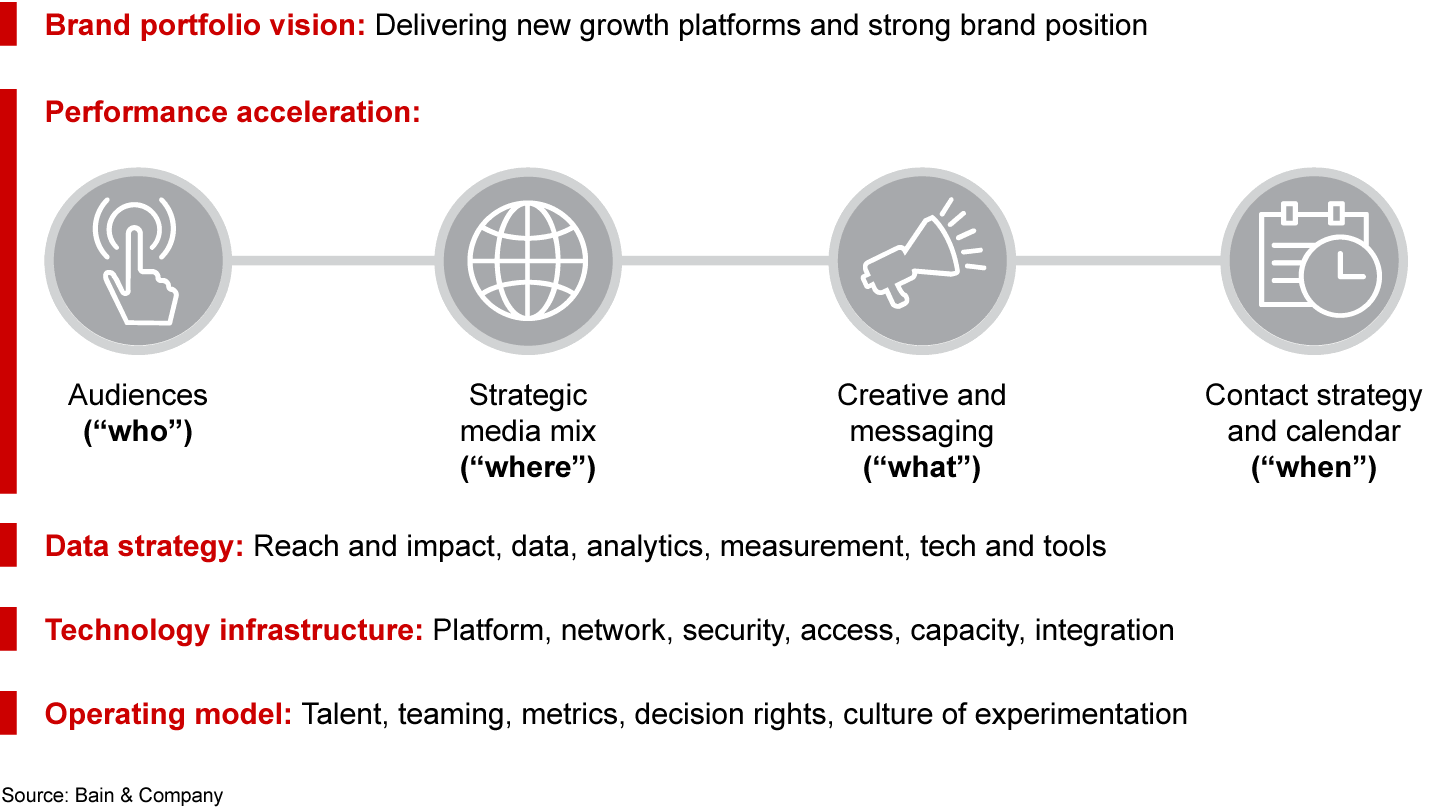 Brand portfolio vision: Delivering new growth platforms and strong brand position

Performance acceleration:

Audiences
(“who”)

Strategic media mix
(“where”)

Creative and messaging
(“what”)

Contact strategy and calendar
(“when”)

Data strategy: Reach and impact, data, analytics, measurement, tech and tools

Technology infrastructure: Platform, network, security, access, capacity, integration

Operating model: Talent, teaming, metrics, decision rights, culture of experimentation

Source: Bain & Company